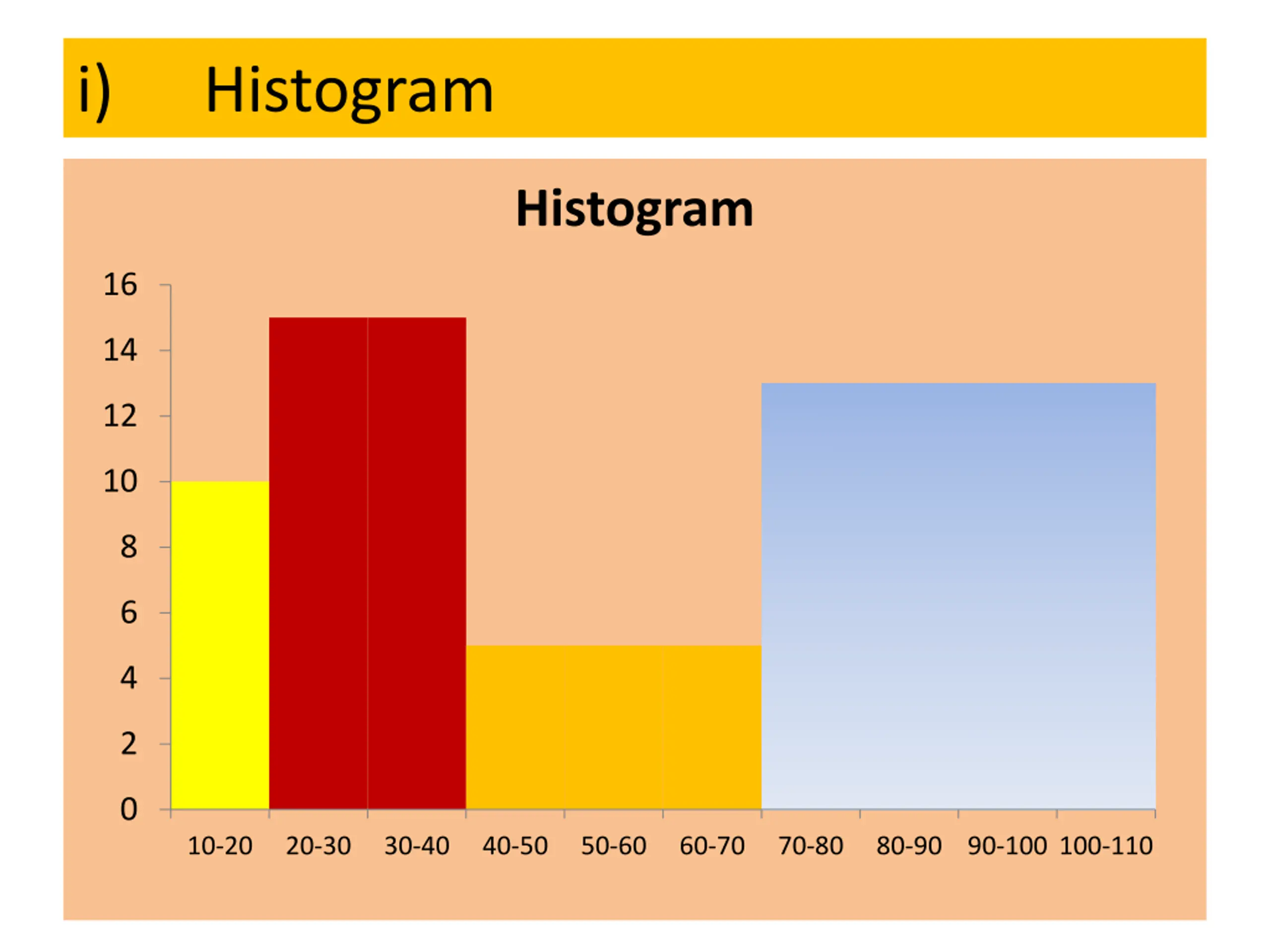 i) Histogram

Histogram

16
14
12
10
8
6
4
2
0

10-20 20-30 30-40 40-50 50-60 60-70 70-80 80-90 90-100 100-110